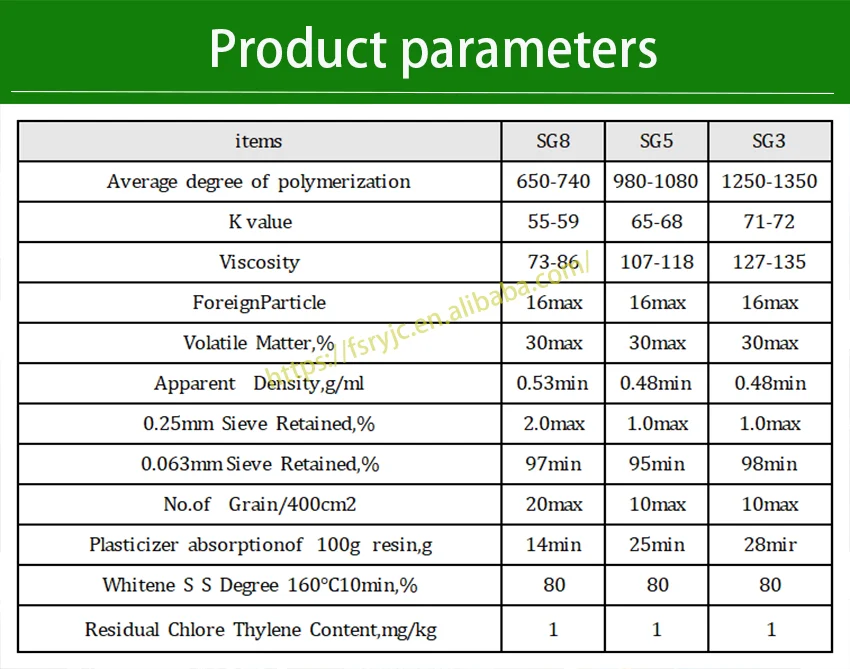 Product parameters

| items | SG8 | SG5 | SG3 |
|---|---|---|---|
| Average degree of polymerization | 650-740 | 980-1080 | 1250-1350 |
| K value | 55-59 | 65-68 | 71-72 |
| Viscosity | 73-86 | 107-118 | 127-135 |
| ForeignParticle | 16max | 16max | 16max |
| Volatile Matter,% | 30max | 30max | 30max |
| Apparent Density,g/ml | 0.53min | 0.48min | 0.48min |
| 0.25mm Sieve Retained,% | 2.0max | 1.0max | 1.0max |
| 0.063mm Sieve Retained,% | 97min | 95min | 98min |
| No.of Grain/400cm2 | 20max | 10max | 10max |
| Plasticizer absorptionof 100g resin,g | 14min | 25min | 28mir |
| Whitene S S Degree 160°C10min,% | 80 | 80 | 80 |
| Residual Chlore Thylene Content,mg/kg | 1 | 1 | 1 |

https://fsryjc.en.alibaba.com/